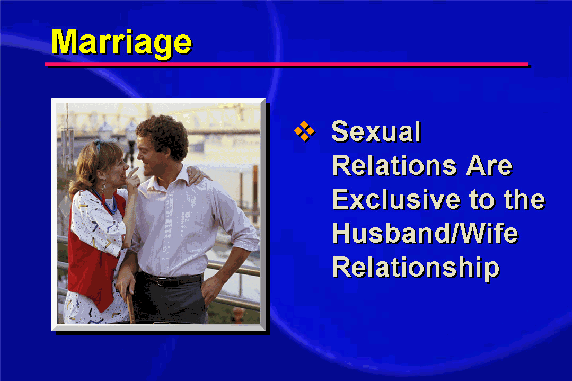 Marriage

❖ Sexual Relations Are Exclusive to the Husband/Wife Relationship